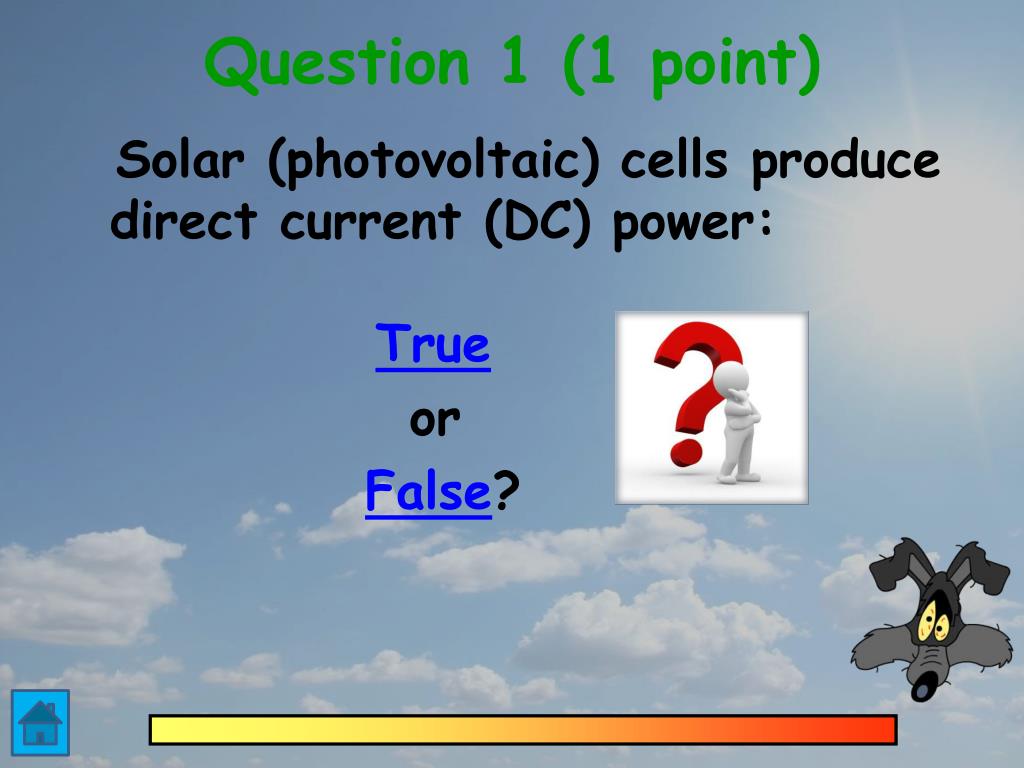 Question 1 (1 point)

Solar (photovoltaic) cells produce direct current (DC) power:

True
or
False?